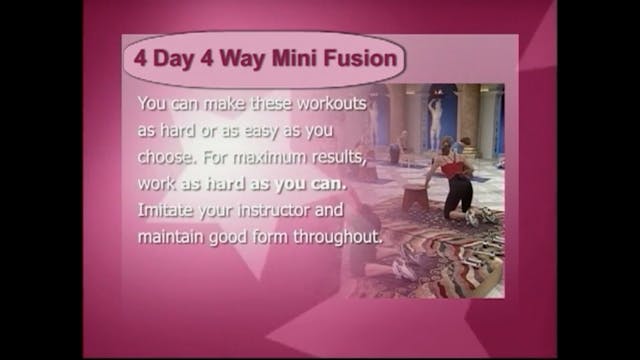 4 Day 4 Way Mini Fusion

You can make these workouts as hard or as easy as you choose. For maximum results, work as hard as you can. Imitate your instructor and maintain good form throughout.